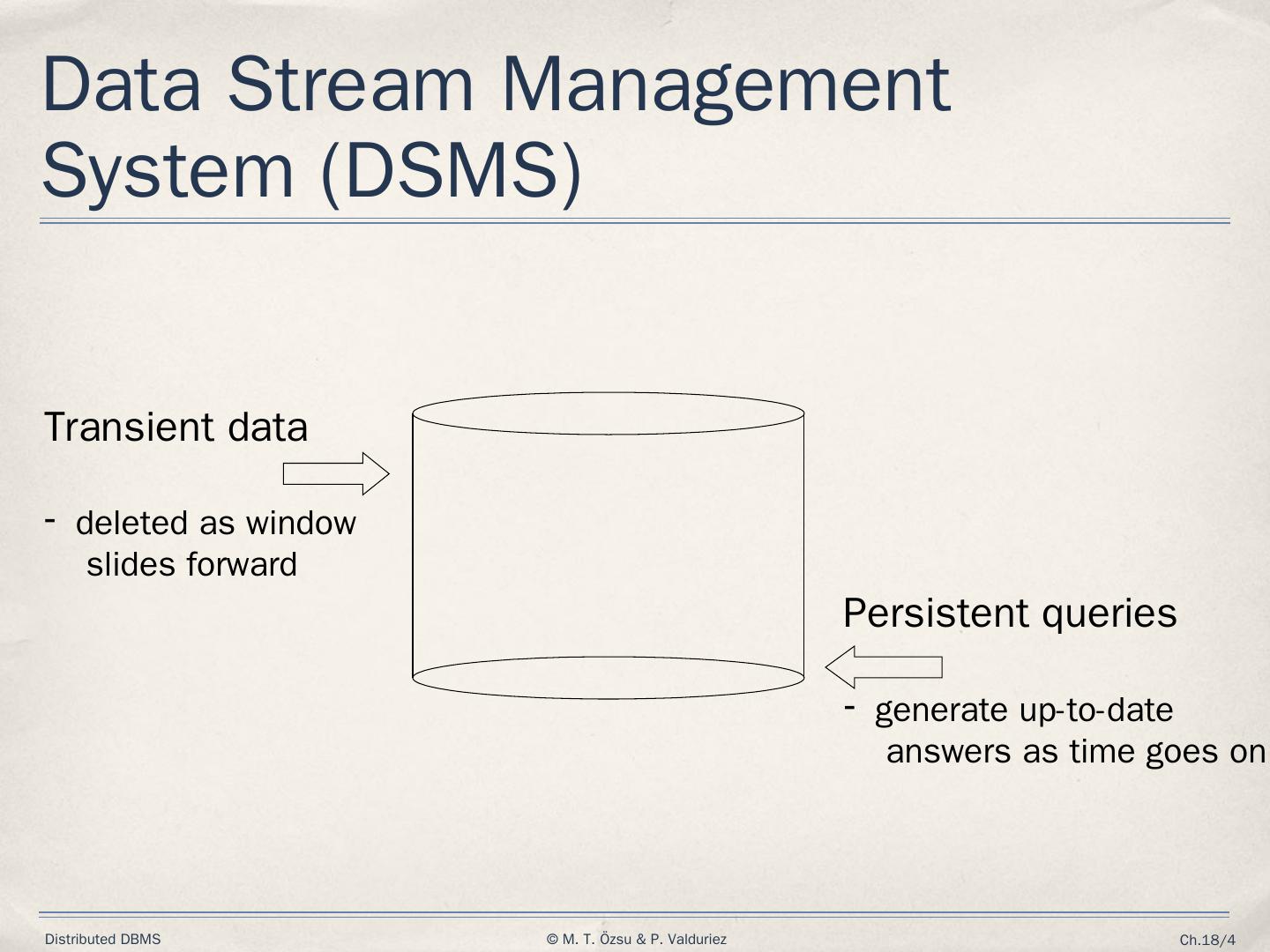 Data Stream Management System (DSMS)

Transient data

- deleted as window slides forward

Persistent queries

- generate up-to-date answers as time goes on

Distributed DBMS

© M. T. Özsu & P. Valduriez

Ch.18/4